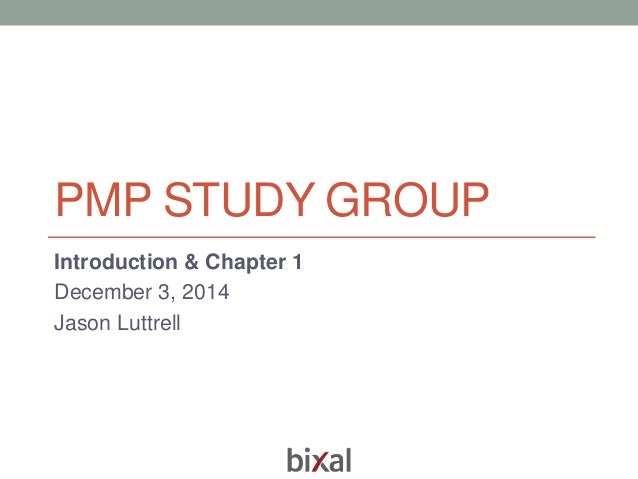 PMP STUDY GROUP

Introduction & Chapter 1

December 3, 2014

Jason Luttrell

bixal